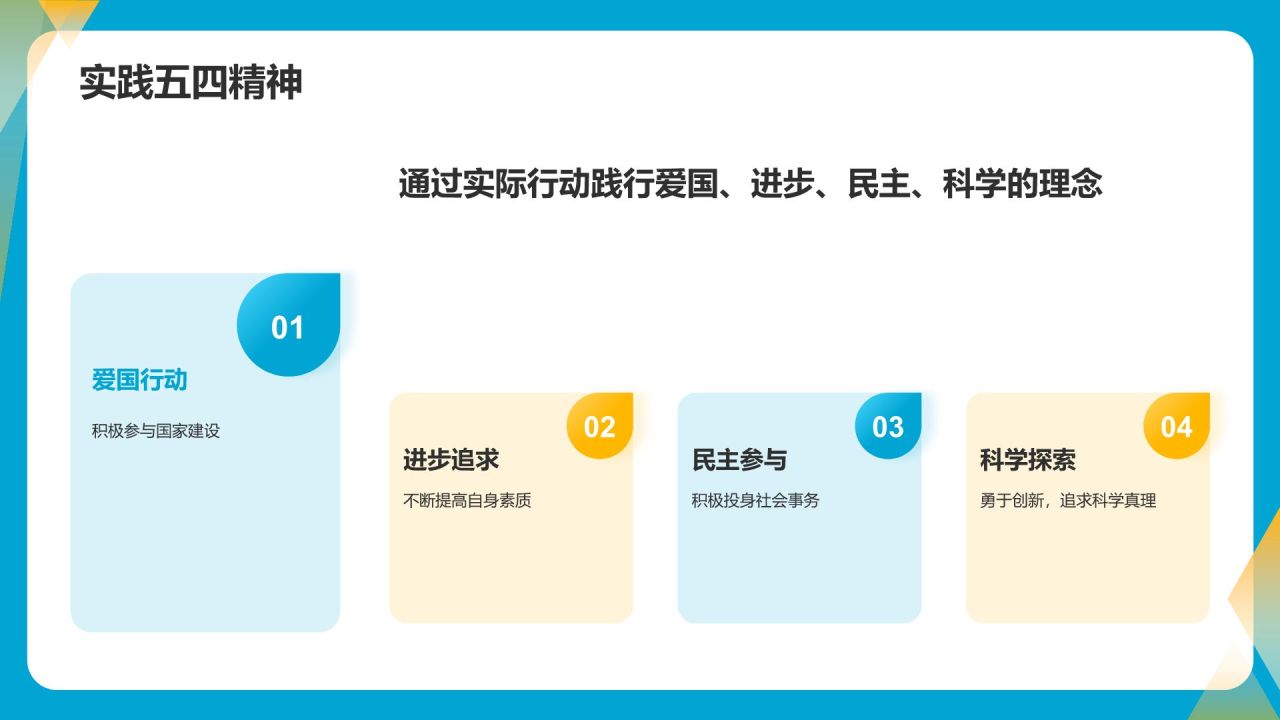 实践五四精神

通过实际行动践行爱国、进步、民主、科学的理念

01

爱国行动

积极参与国家建设

02

进步追求

不断提高自身素质

03

民主参与

积极投身社会事务

04

科学探索

勇于创新，追求科学真理